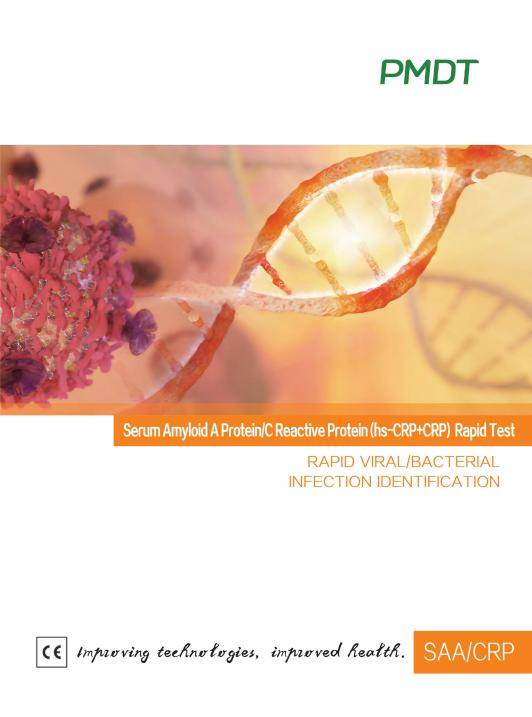 PMDT

Serum Amyloid A Protein/C Reactive Protein (hs-CRP+CRP) Rapid Test

RAPID VIRAL/BACTERIAL INFECTION IDENTIFICATION

CE Improving technologies, improved health. SAA/CRP